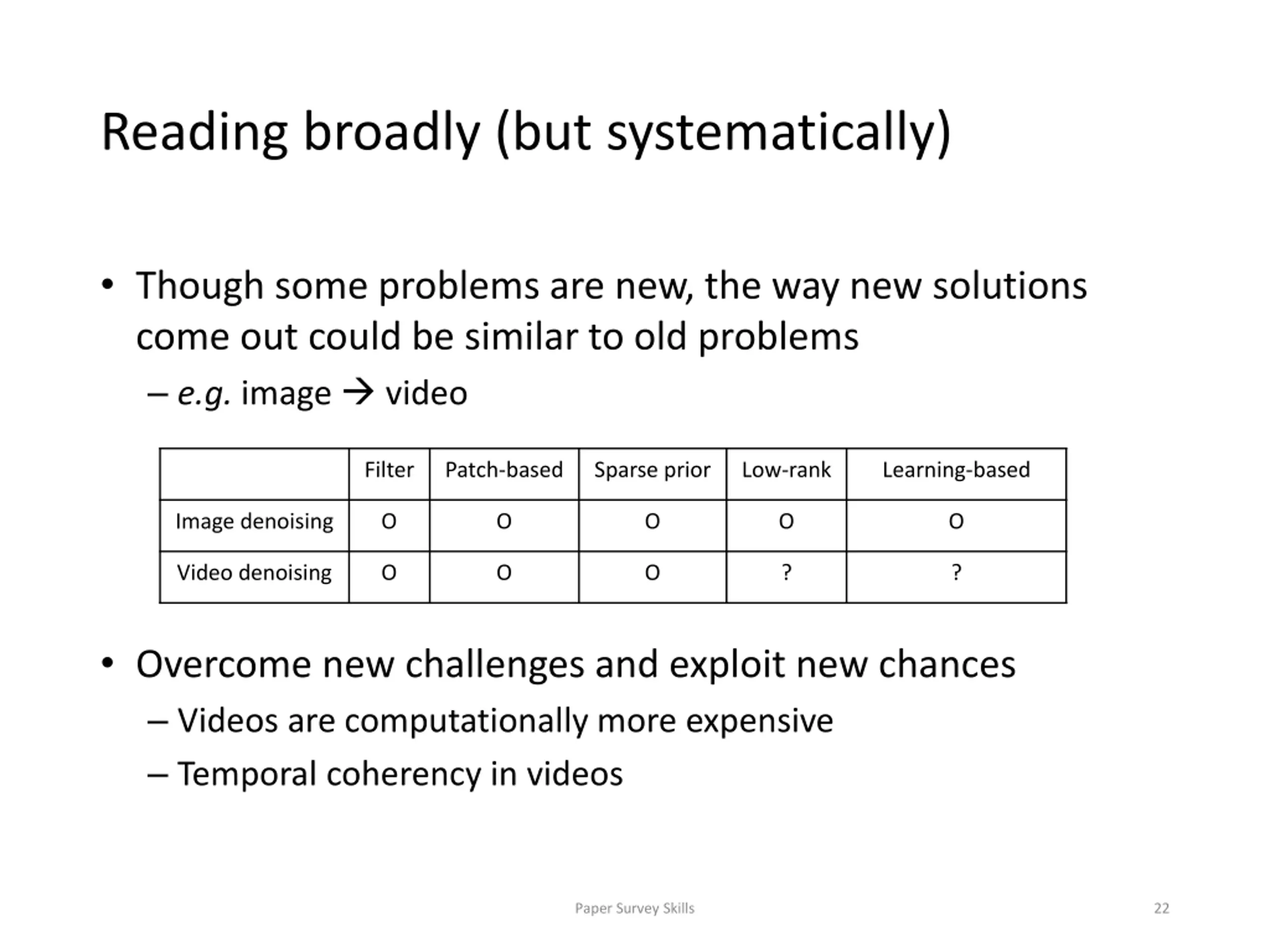 Reading broadly (but systematically)

• Though some problems are new, the way new solutions come out could be similar to old problems

– e.g. image → video

| | Filter | Patch-based | Sparse prior | Low-rank | Learning-based |
|---|---|---|---|---|---|
| Image denoising | O | O | O | O | O |
| Video denoising | O | O | O | ? | ? |

• Overcome new challenges and exploit new chances

– Videos are computationally more expensive

– Temporal coherency in videos

Paper Survey Skills

22